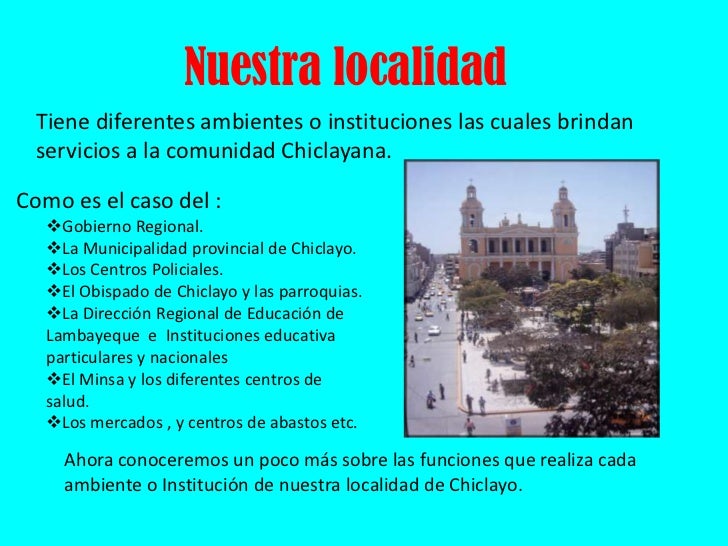 Nuestra localidad

Tiene diferentes ambientes o instituciones las cuales brindan servicios a la comunidad Chiclayana.

Como es el caso del :
❖Gobierno Regional.
❖La Municipalidad provincial de Chiclayo.
❖Los Centros Policiales.
❖El Obispado de Chiclayo y las parroquias.
❖La Dirección Regional de Educación de Lambayeque e Instituciones educativa particulares y nacionales
❖El Minsa y los diferentes centros de salud.
❖Los mercados , y centros de abastos etc.

Ahora conoceremos un poco más sobre las funciones que realiza cada ambiente o Institución de nuestra localidad de Chiclayo.